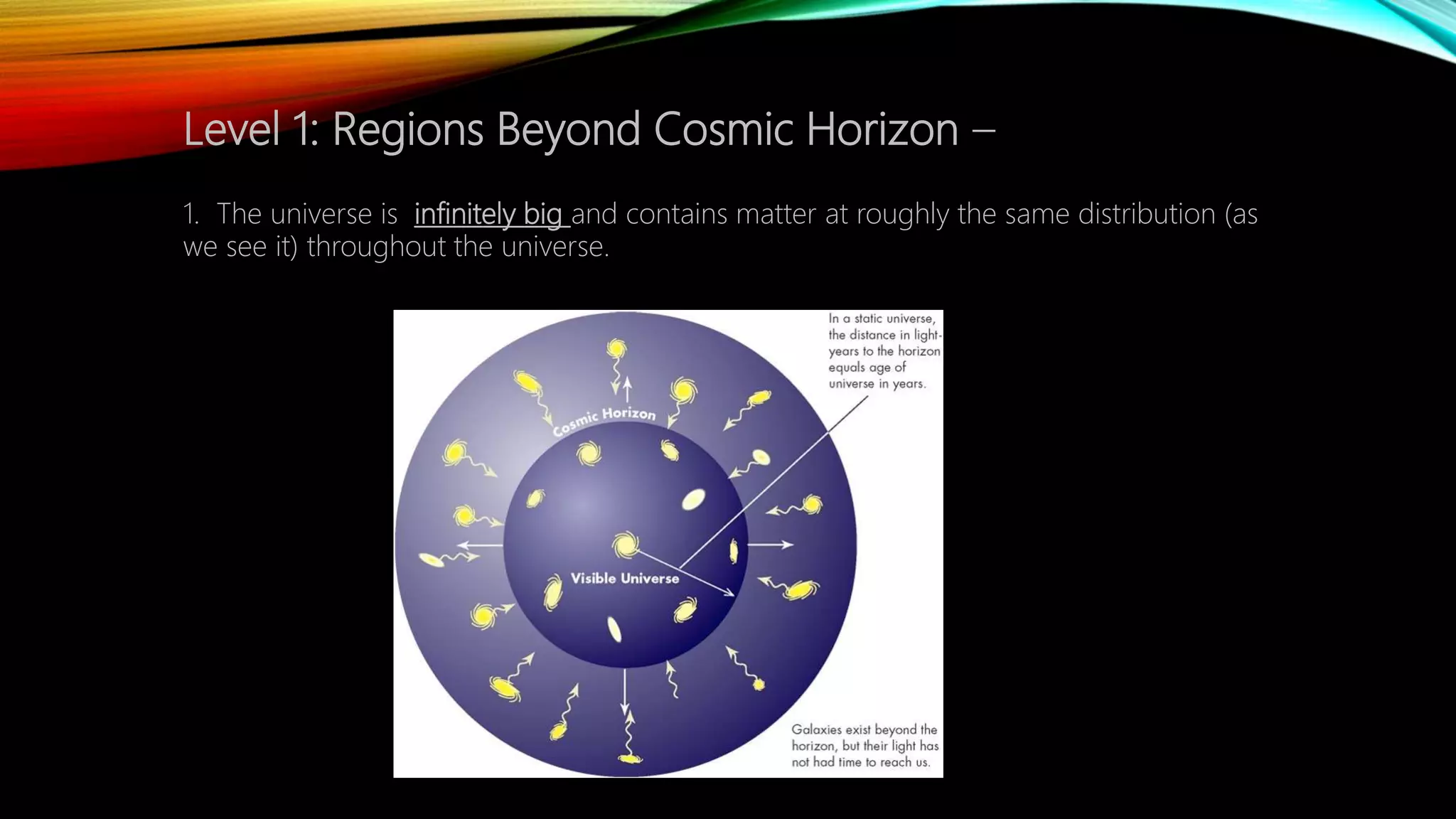 Level 1: Regions Beyond Cosmic Horizon –

1. The universe is infinitely big and contains matter at roughly the same distribution (as we see it) throughout the universe.

In a static universe, the distance in light-years to the horizon equals age of universe in years.

Cosmic Horizon

Visible Universe

Galaxies exist beyond the horizon, but their light has not had time to reach us.